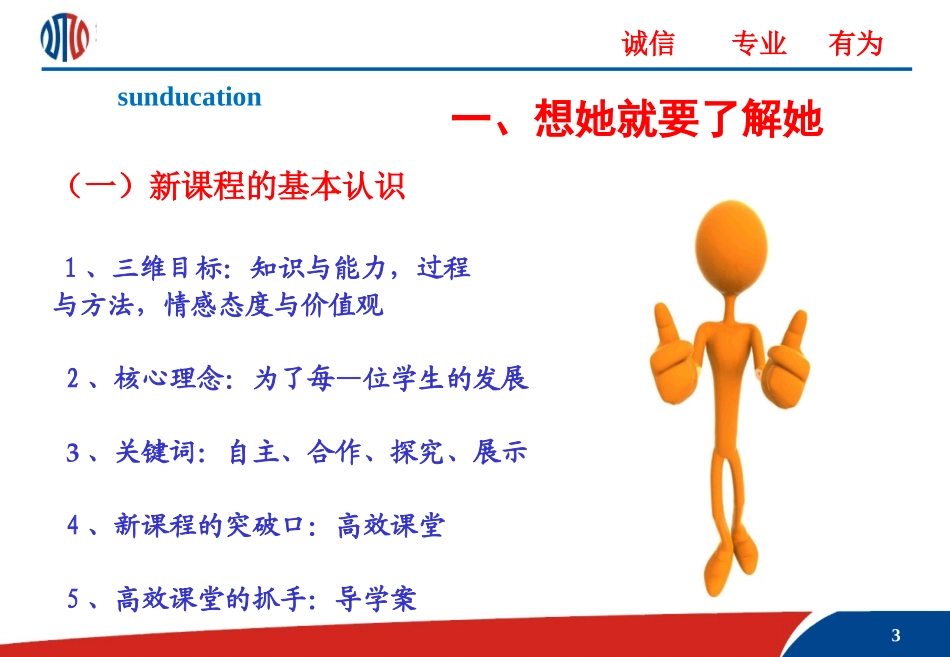 诚信　专业　有为

sunducation

一、想她就要了解她

（一）新课程的基本认识

1、三维目标：知识与能力，过程与方法，情感态度与价值观

2、核心理念：为了每一位学生的发展

3、关键词：自主、合作、探究、展示

4、新课程的突破口：高效课堂

5、高效课堂的抓手：导学案

3